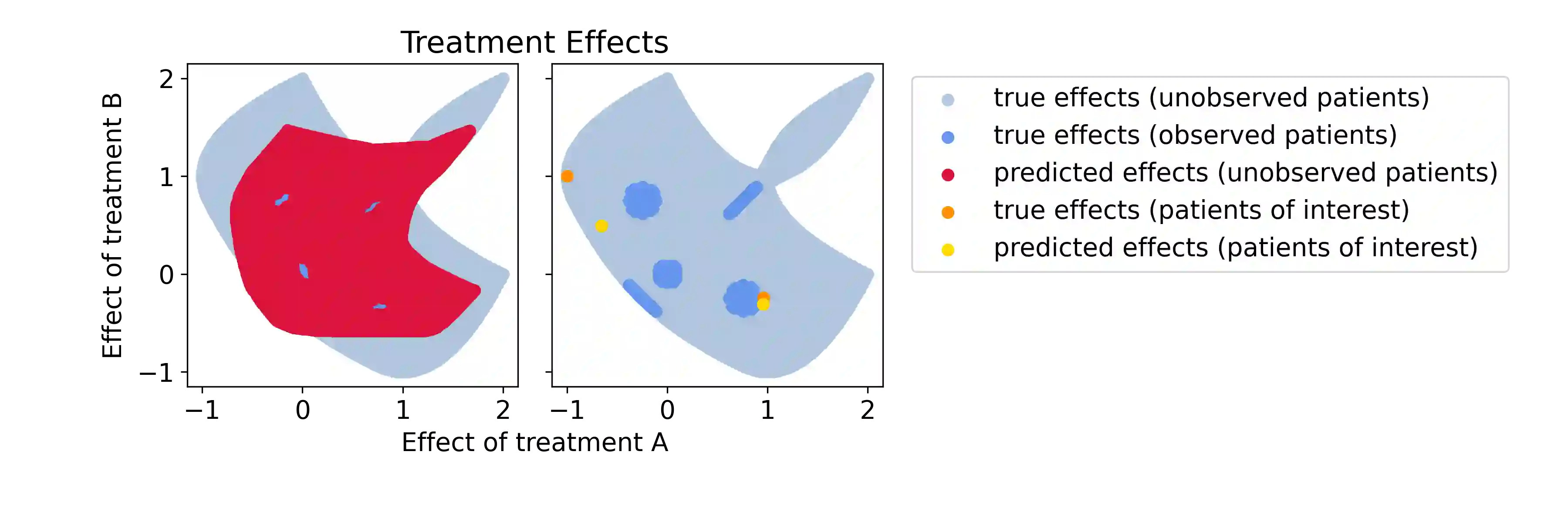 Treatment Effects

Effect of treatment B

2
1
0
−1

−1 0 1 2

−1 0 1 2

Effect of treatment A

true effects (unobserved patients)
true effects (observed patients)
predicted effects (unobserved patients)
true effects (patients of interest)
predicted effects (patients of interest)